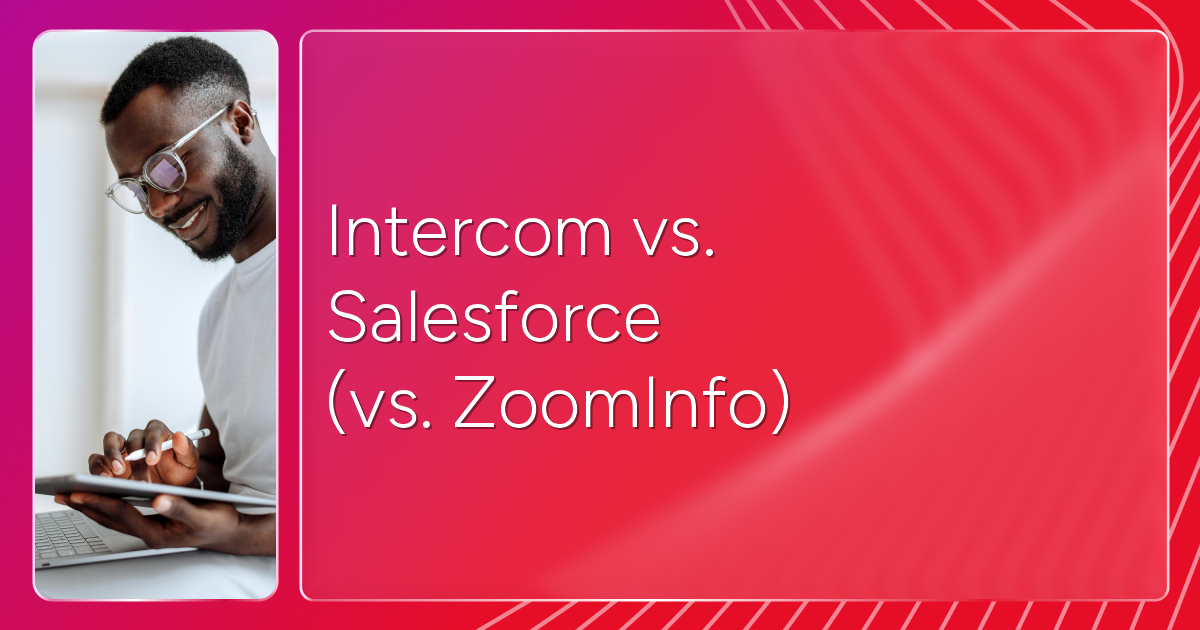 Intercom vs. Salesforce (vs. ZoomInfo)